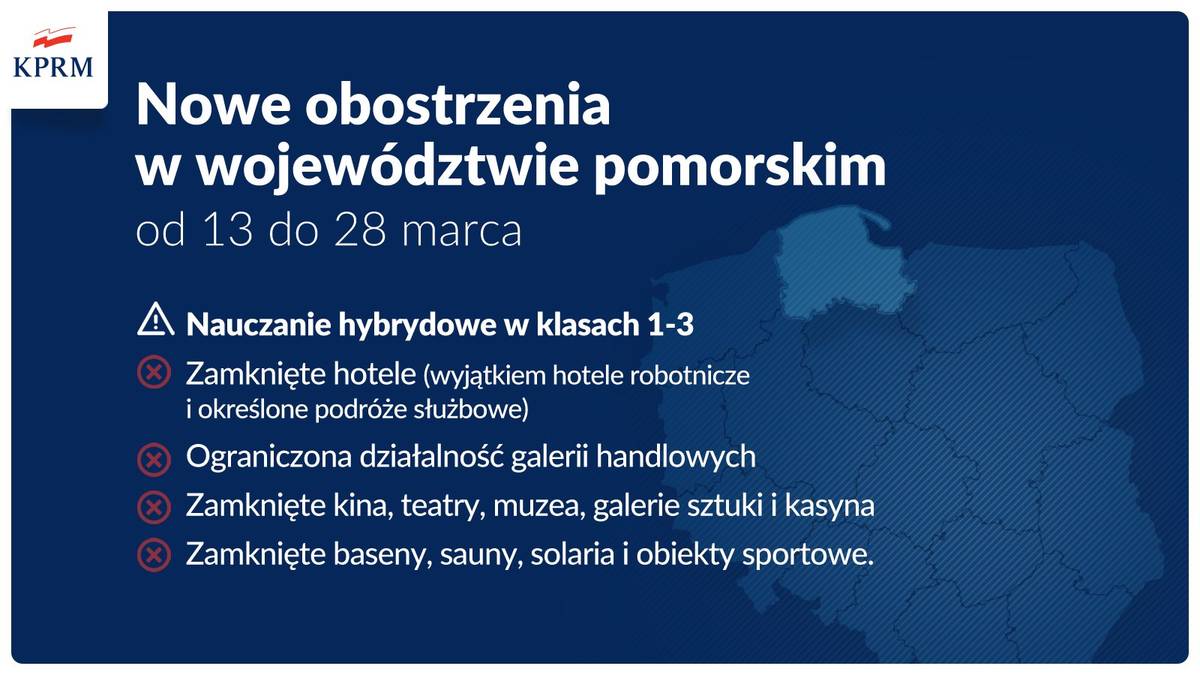 KPRM

Nowe obostrzenia w województwie pomorskim
od 13 do 28 marca

Nauczanie hybrydowe w klasach 1-3

Zamknięte hotele (wyjątkiem hotele robotnicze i określone podróże służbowe)

Ograniczona działalność galerii handlowych

Zamknięte kina, teatry, muzea, galerie sztuki i kasyna

Zamknięte baseny, sauny, solaria i obiekty sportowe.